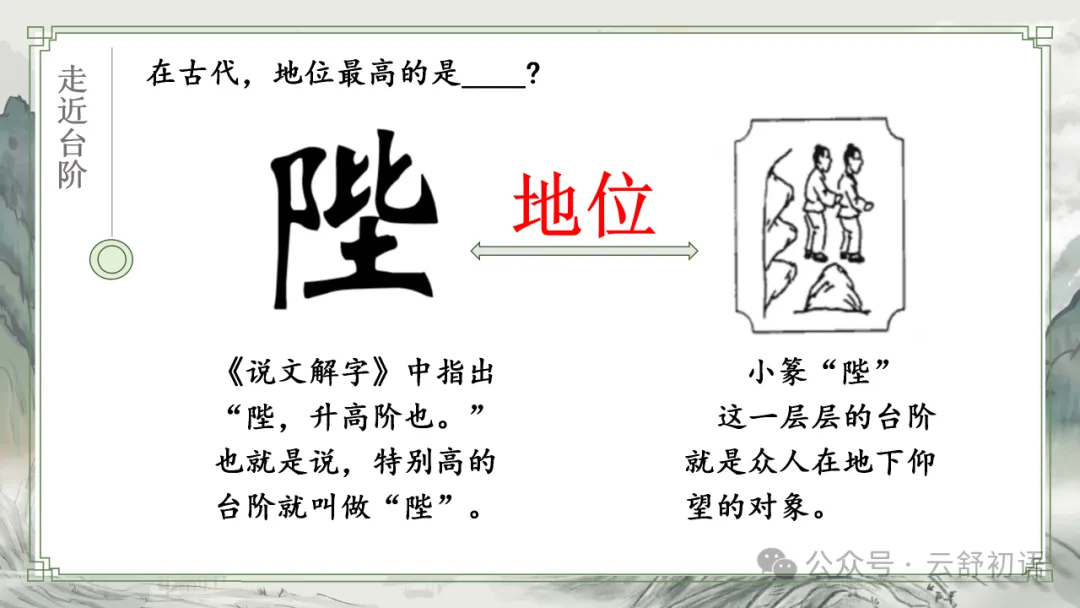 走近台阶

在古代，地位最高的是____？

陛

地位

《说文解字》中指出“陛，升高阶也。”也就是说，特别高的台阶就叫做“陛”。

小篆“陛”
这一层层的台阶就是众人在地下仰望的对象。

公众号 · 云舒初语